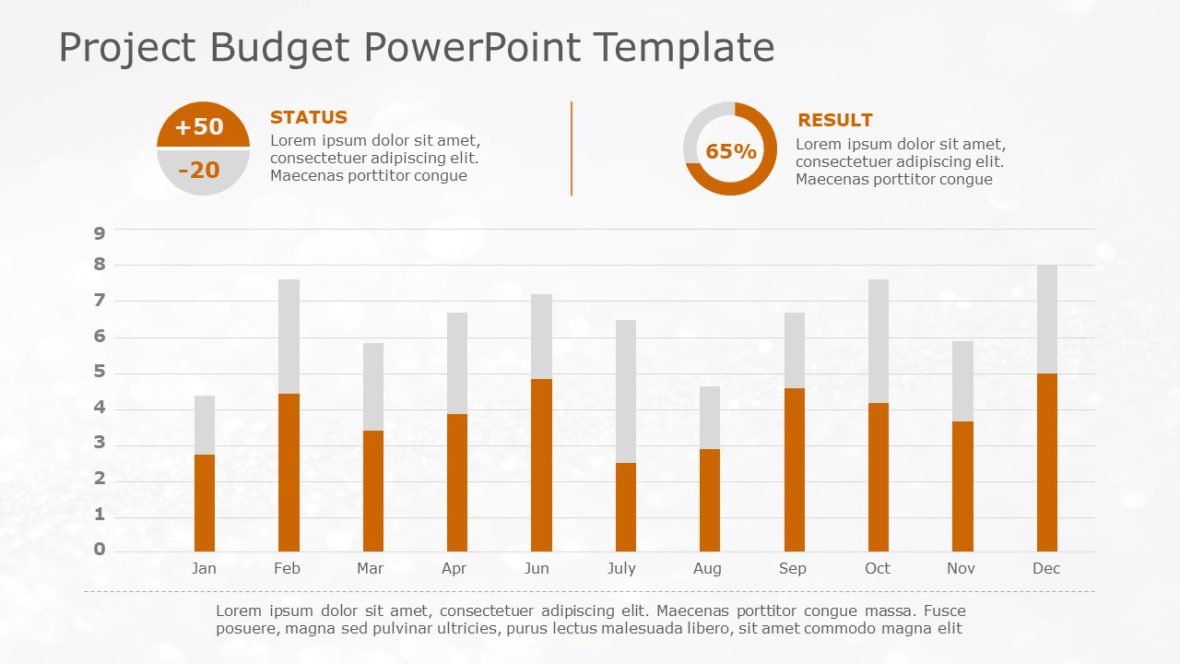 Project Budget PowerPoint Template

+50
-20

STATUS
Lorem ipsum dolor sit amet, consectetuer adipiscing elit. Maecenas porttitor congue

65%

RESULT
Lorem ipsum dolor sit amet, consectetuer adipiscing elit. Maecenas porttitor congue

9
8
7
6
5
4
3
2
1
0

Jan Feb Mar Apr Jun July Aug Sep Oct Nov Dec

Lorem ipsum dolor sit amet, consectetuer adipiscing elit. Maecenas porttitor congue massa. Fusce posuere, magna sed pulvinar ultricies, purus lectus malesuada libero, sit amet commodo magna elit